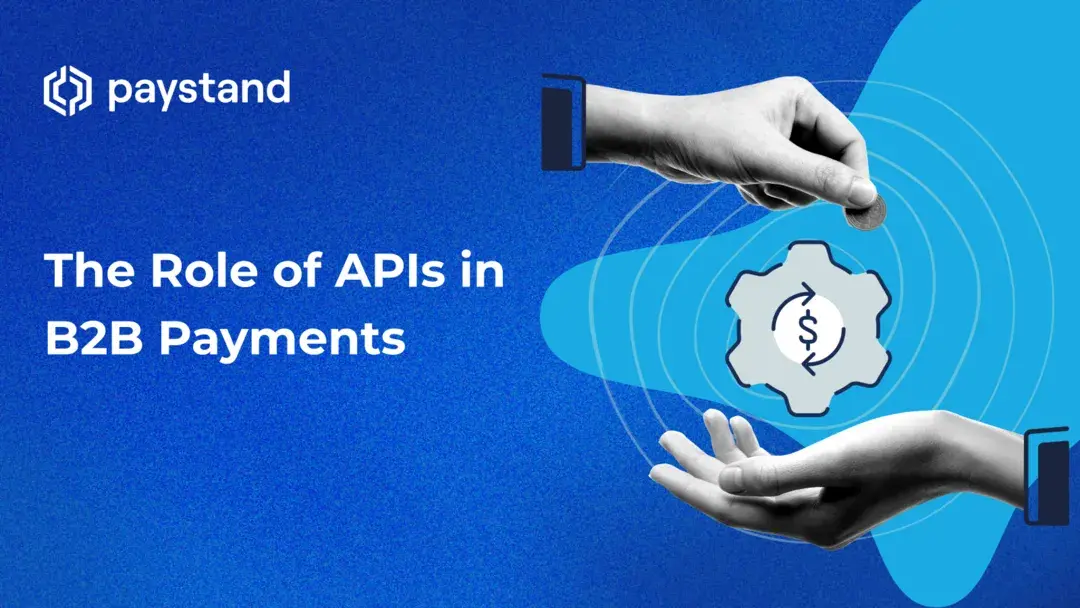 paystand

The Role of APIs in B2B Payments

$